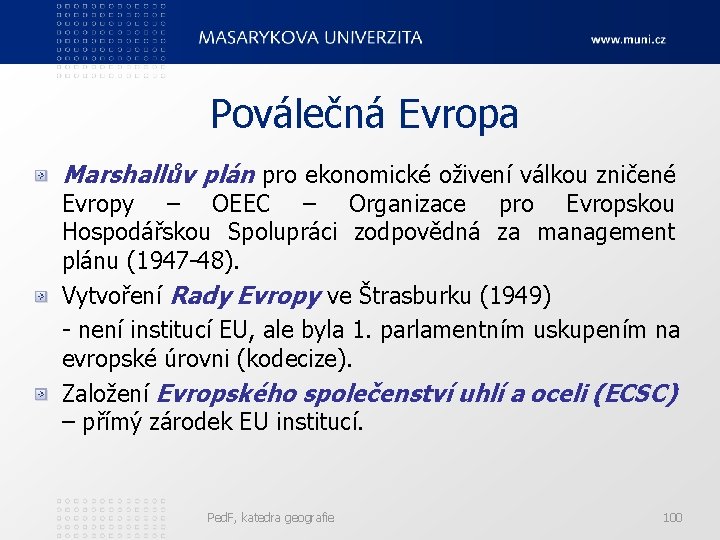 MASARYKOVA UNIVERZITA

www.muni.cz

Poválečná Evropa

Marshallův plán pro ekonomické oživení válkou zničené Evropy – OEEC – Organizace pro Evropskou Hospodářskou Spolupráci zodpovědná za management plánu (1947-48).

Vytvoření Rady Evropy ve Štrasburku (1949)

- není institucí EU, ale byla 1. parlamentním uskupením na evropské úrovni (kodecize).

Založení Evropského společenství uhlí a oceli (ECSC) – přímý zárodek EU institucí.

PedF, katedra geografie

100